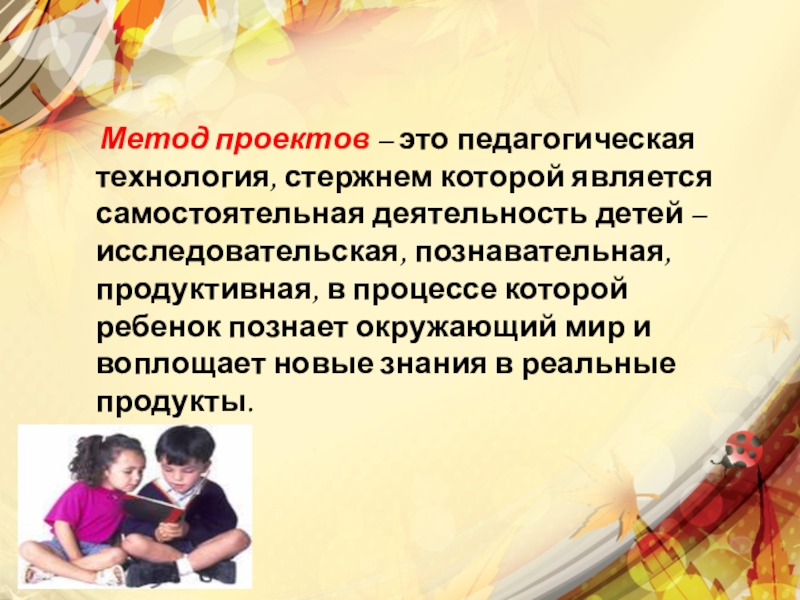 Метод проектов – это педагогическая технология, стержнем которой является самостоятельная деятельность детей – исследовательская, познавательная, продуктивная, в процессе которой ребенок познает окружающий мир и воплощает новые знания в реальные продукты.